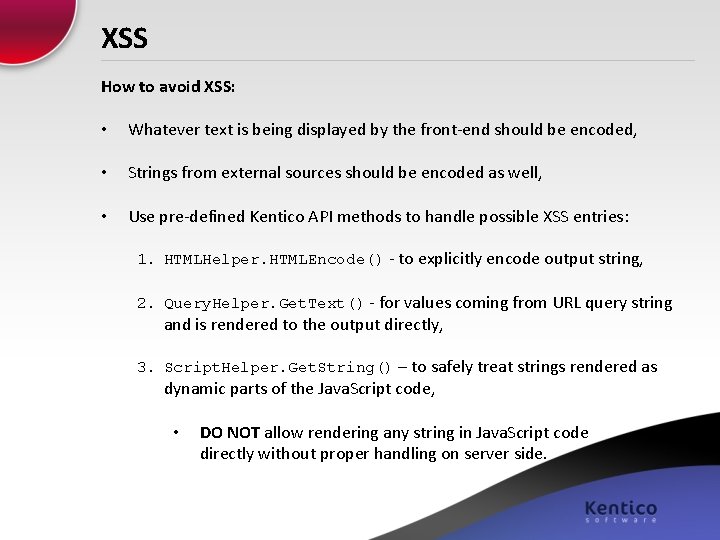 XSS

How to avoid XSS:

• Whatever text is being displayed by the front-end should be encoded,

• Strings from external sources should be encoded as well,

• Use pre-defined Kentico API methods to handle possible XSS entries:

1. HTMLHelper.HTMLEncode() - to explicitly encode output string,

2. QueryHelper.GetText() - for values coming from URL query string and is rendered to the output directly,

3. ScriptHelper.GetString() – to safely treat strings rendered as dynamic parts of the JavaScript code,

• DO NOT allow rendering any string in JavaScript code directly without proper handling on server side.

Kentico
software